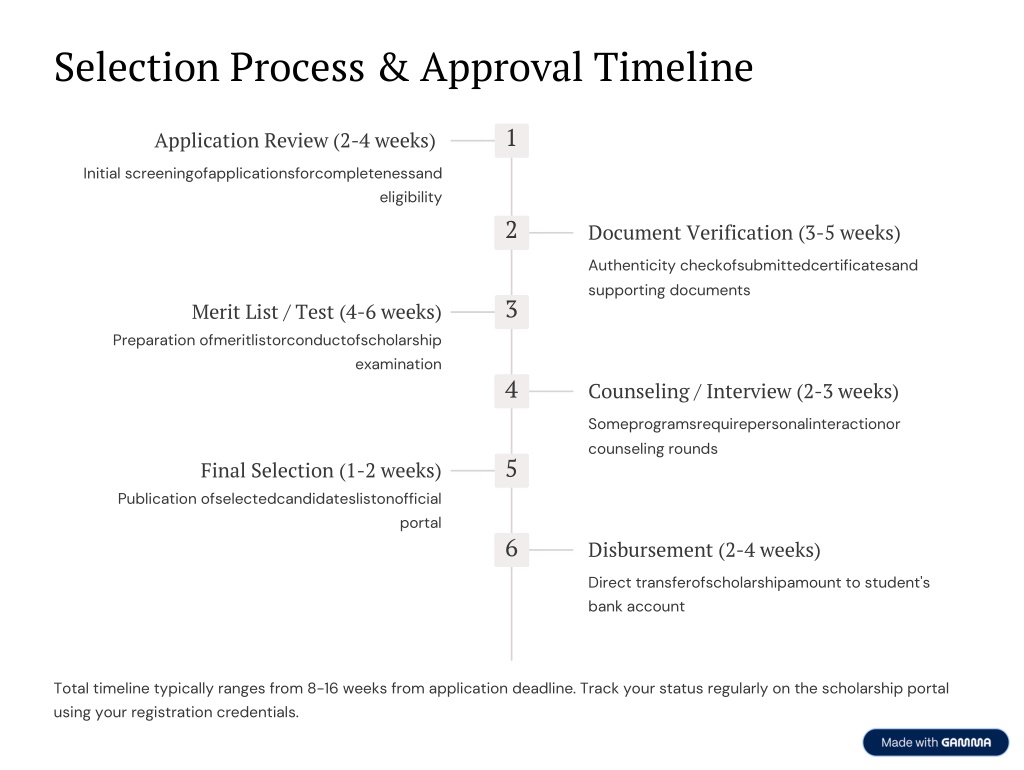 Selection Process & Approval Timeline

Application Review (2-4 weeks)

Initial screeningofapplicationsforcompletenessand eligibility

1

2

Document Verification (3-5 weeks)

Authenticity checkofsubmittedcertificatesand supporting documents

Merit List / Test (4-6 weeks)

Preparation ofmeritlistorconductofscholarship examination

3

4

Counseling / Interview (2-3 weeks)

Someprogramsrequirepersonalinteractionor counseling rounds

Final Selection (1-2 weeks)

Publication ofselectedcandidateslistonofficial portal

5

6

Disbursement (2-4 weeks)

Direct transferofscholarshipamount to student's bank account

Total timeline typically ranges from 8-16 weeks from application deadline. Track your status regularly on the scholarship portal using your registration credentials.

Made with GAMMA